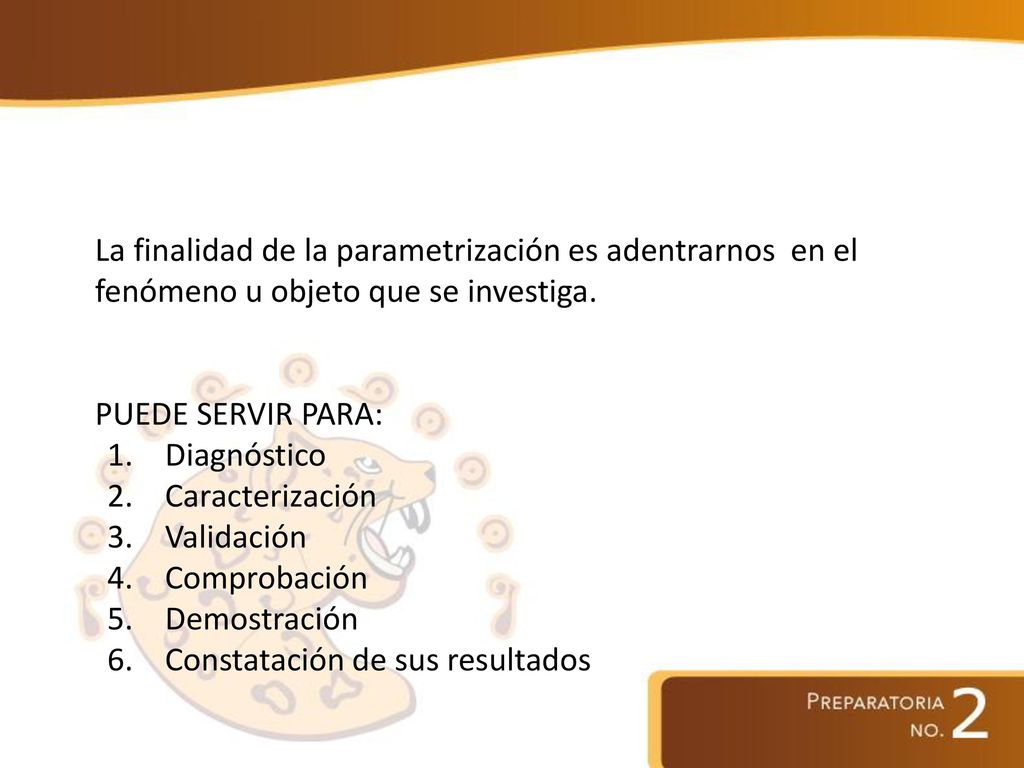 La finalidad de la parametrización es adentrarnos en el fenómeno u objeto que se investiga.

PUEDE SERVIR PARA:
1. Diagnóstico
2. Caracterización
3. Validación
4. Comprobación
5. Demostración
6. Constatación de sus resultados

PREPARATORIA NO. 2